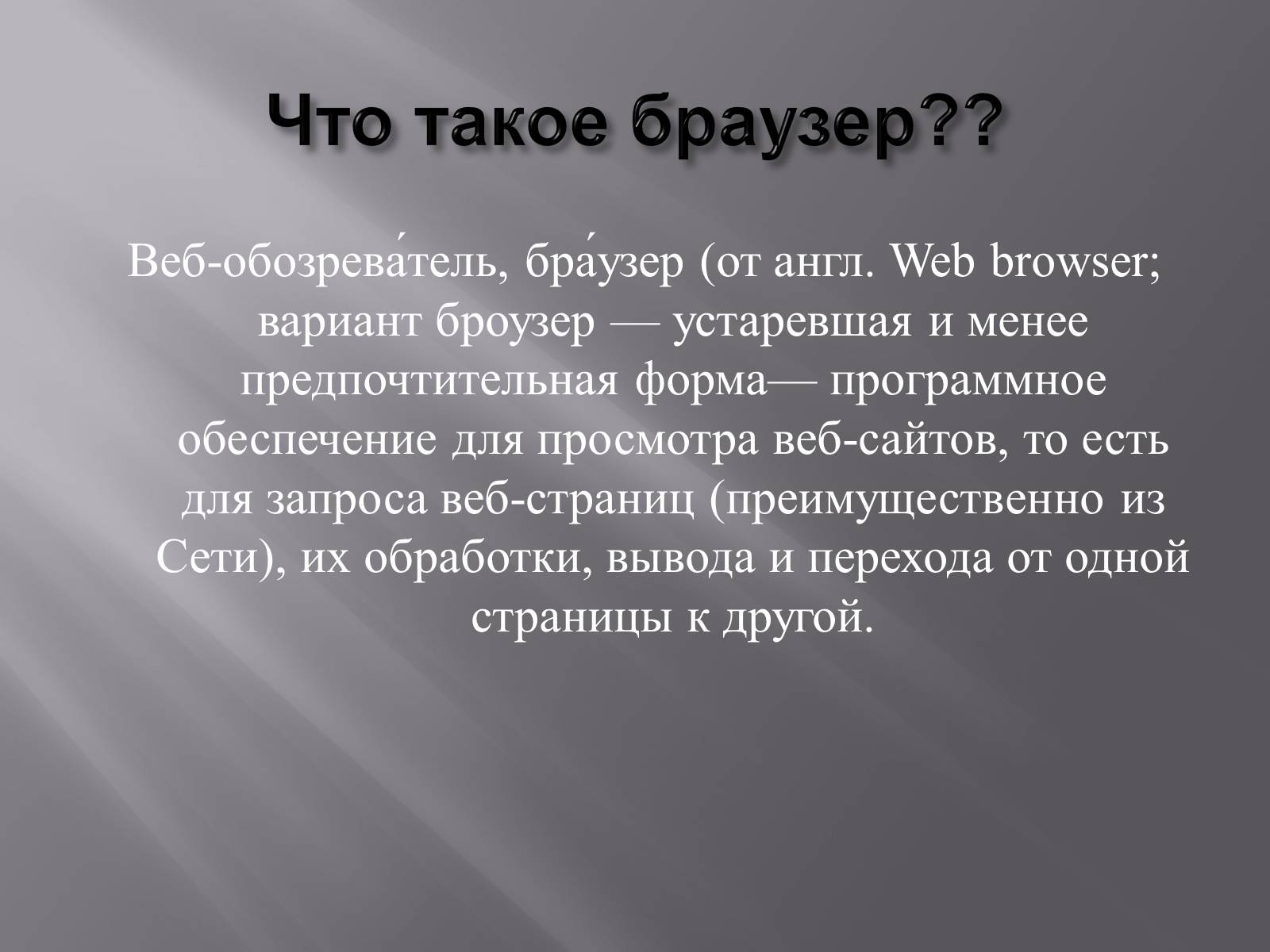 Что такое браузер??

Веб-обозрева́тель, бра́узер (от англ. Web browser; вариант броузер — устаревшая и менее предпочтительная форма— программное обеспечение для просмотра веб-сайтов, то есть для запроса веб-страниц (преимущественно из Сети), их обработки, вывода и перехода от одной страницы к другой.